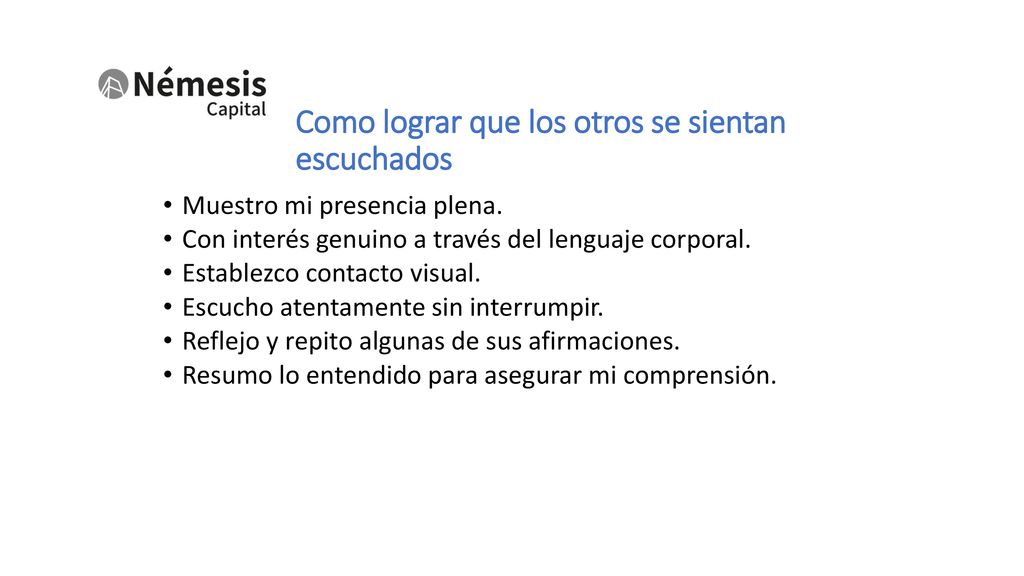 Némesis
Capital

Como lograr que los otros se sientan escuchados

• Muestro mi presencia plena.
• Con interés genuino a través del lenguaje corporal.
• Establezco contacto visual.
• Escucho atentamente sin interrumpir.
• Reflejo y repito algunas de sus afirmaciones.
• Resumo lo entendido para asegurar mi comprensión.